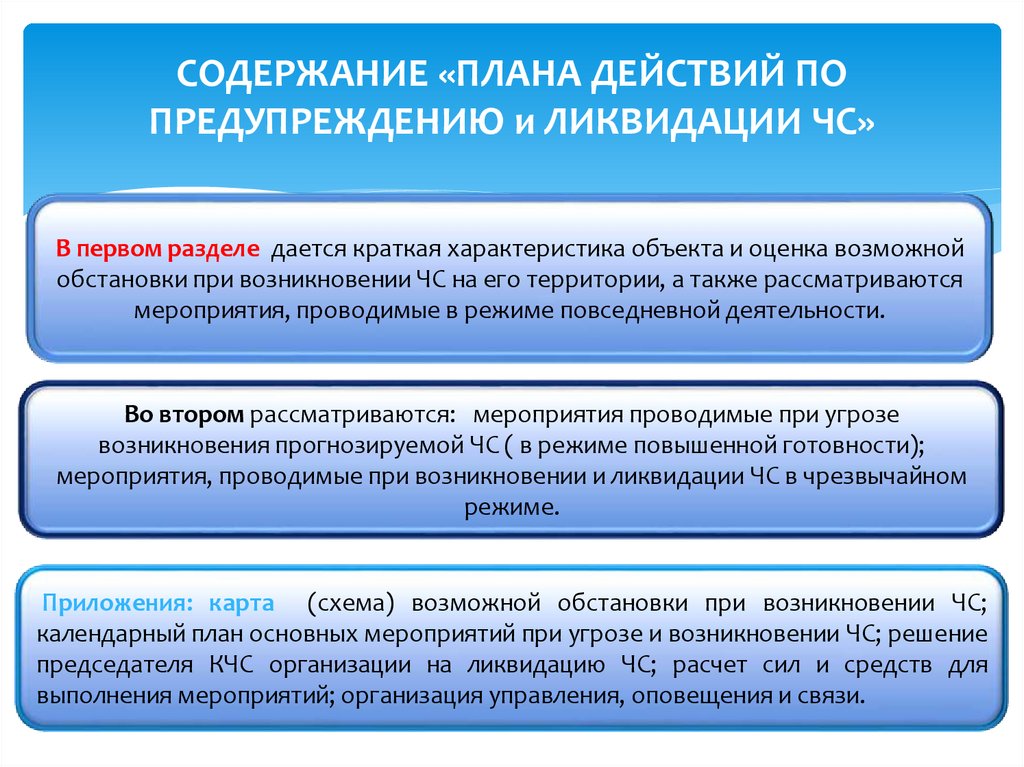 СОДЕРЖАНИЕ «ПЛАНА ДЕЙСТВИЙ ПО ПРЕДУПРЕЖДЕНИЮ и ЛИКВИДАЦИИ ЧС»

В первом разделе дается краткая характеристика объекта и оценка возможной обстановки при возникновении ЧС на его территории, а также рассматриваются мероприятия, проводимые в режиме повседневной деятельности.

Во втором рассматриваются: мероприятия проводимые при угрозе возникновения прогнозируемой ЧС ( в режиме повышенной готовности); мероприятия, проводимые при возникновении и ликвидации ЧС в чрезвычайном режиме.

Приложения: карта (схема) возможной обстановки при возникновении ЧС; календарный план основных мероприятий при угрозе и возникновении ЧС; решение председателя КЧС организации на ликвидацию ЧС; расчет сил и средств для выполнения мероприятий; организация управления, оповещения и связи.